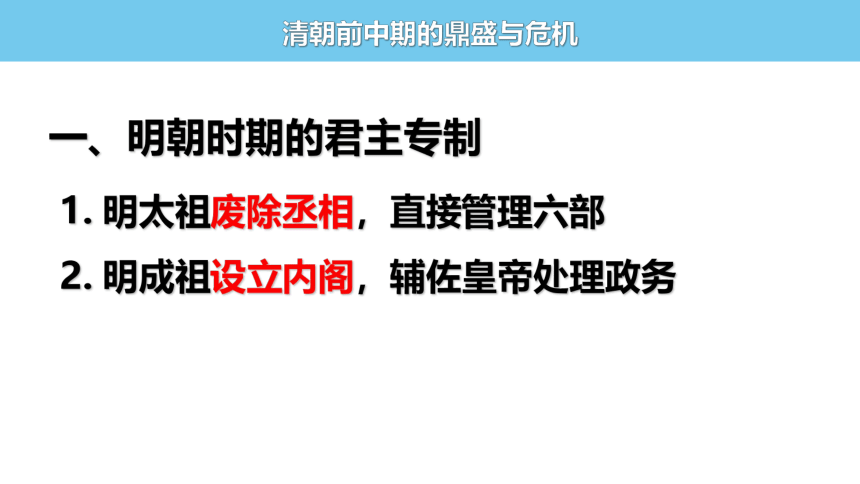 清朝前中期的鼎盛与危机

一、明朝时期的君主专制

1. 明太祖废除丞相，直接管理六部

2. 明成祖设立内阁，辅佐皇帝处理政务